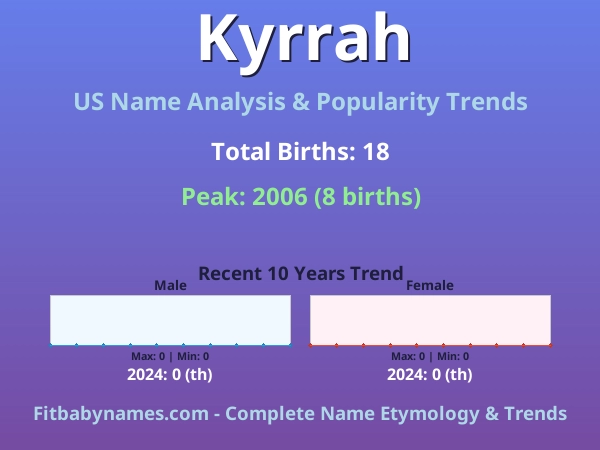 Kyrrah

US Name Analysis & Popularity Trends

Total Births: 18

Peak: 2006 (8 births)

Recent 10 Years Trend

Male

Max: 0 | Min: 0

2024: 0 (th)

Female

Max: 0 | Min: 0

2024: 0 (th)

Fitbabynames.com - Complete Name Etymology & Trends